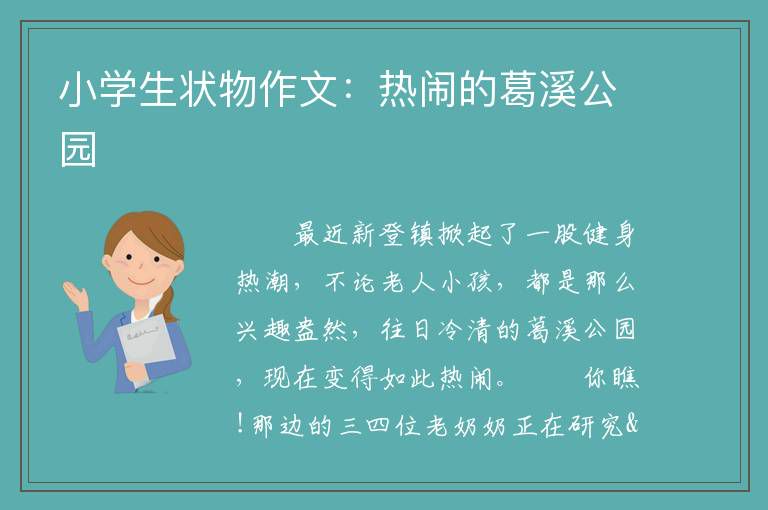 小学生状物作文：热闹的葛溪公园

最近新登镇掀起了一股健身热潮，不论老人小孩，都是那么兴趣盎然，往日冷清的葛溪公园，现在变得如此热闹。　　你瞧！那边的三四位老奶奶正在研究&